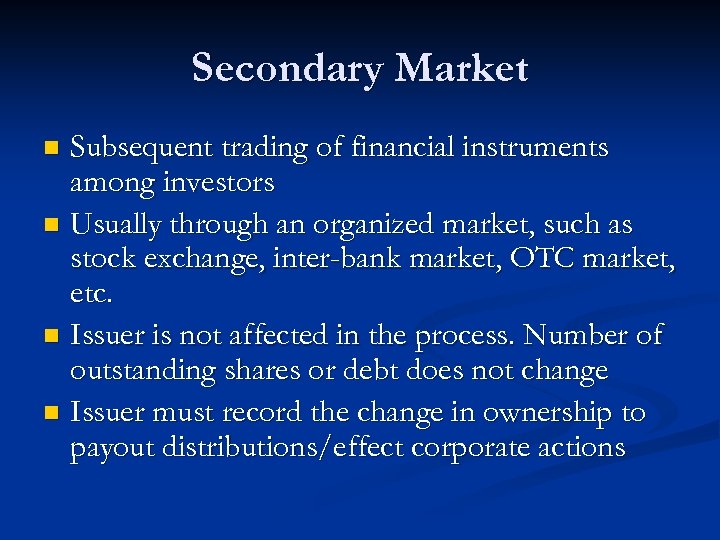 Secondary Market

- Subsequent trading of financial instruments among investors
- Usually through an organized market, such as stock exchange, inter-bank market, OTC market, etc.
- Issuer is not affected in the process. Number of outstanding shares or debt does not change
- Issuer must record the change in ownership to payout distributions/effect corporate actions